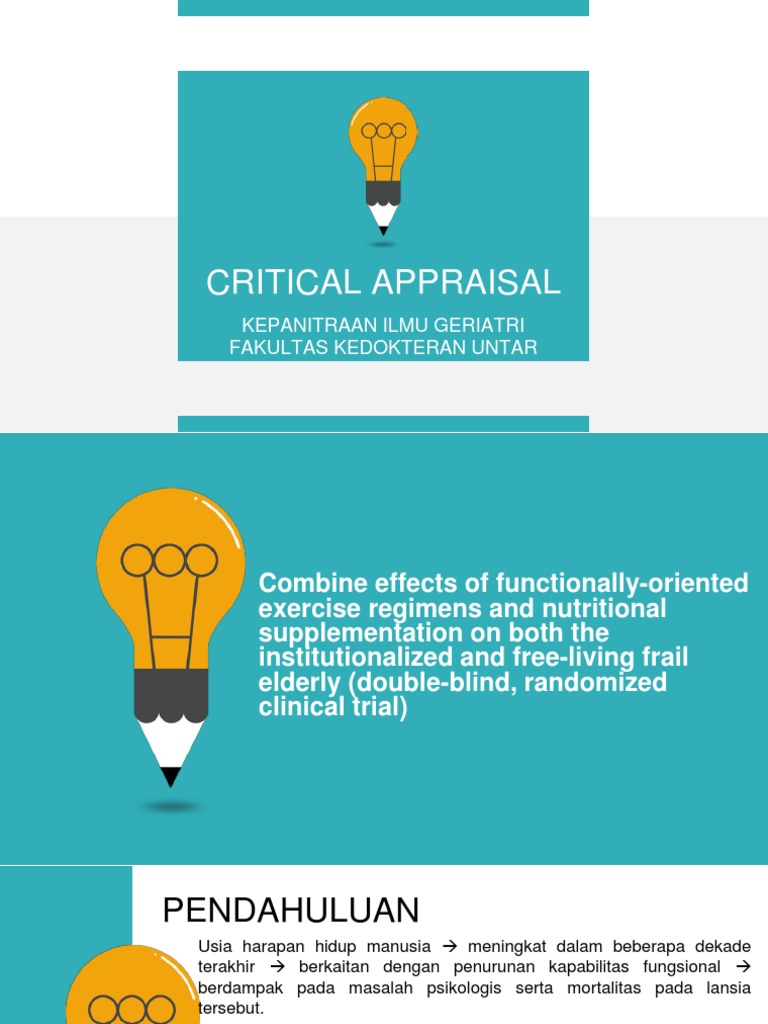 CRITICAL APPRAISAL

KEPANITRAAN ILMU GERIATRI
FAKULTAS KEDOKTERAN UNTAR

Combine effects of functionally-oriented exercise regimens and nutritional supplementation on both the institutionalized and free-living frail elderly (double-blind, randomized clinical trial)

PENDAHULUAN

Usia harapan hidup manusia → meningkat dalam beberapa dekade terakhir → berkaitan dengan penurunan kapabilitas fungsional → berdampak pada masalah psikologis serta mortalitas pada lansia tersebut.